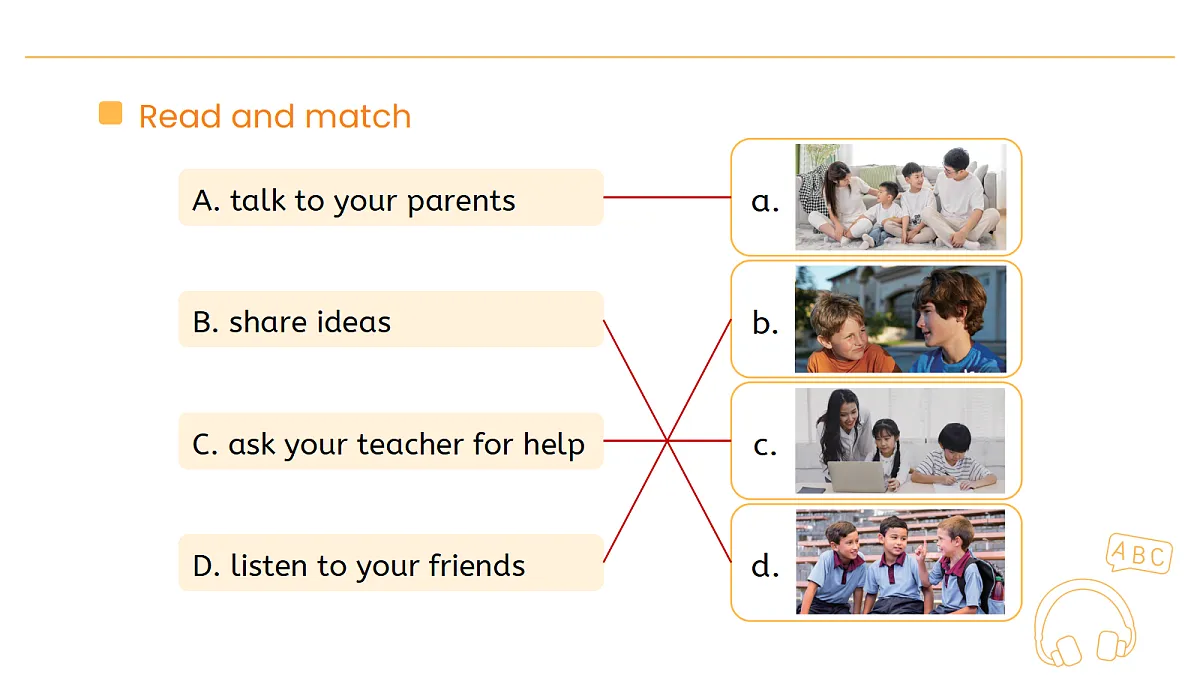 Read and match

A. talk to your parents

B. share ideas

C. ask your teacher for help

D. listen to your friends

a.

b.

c.

d.

ABC